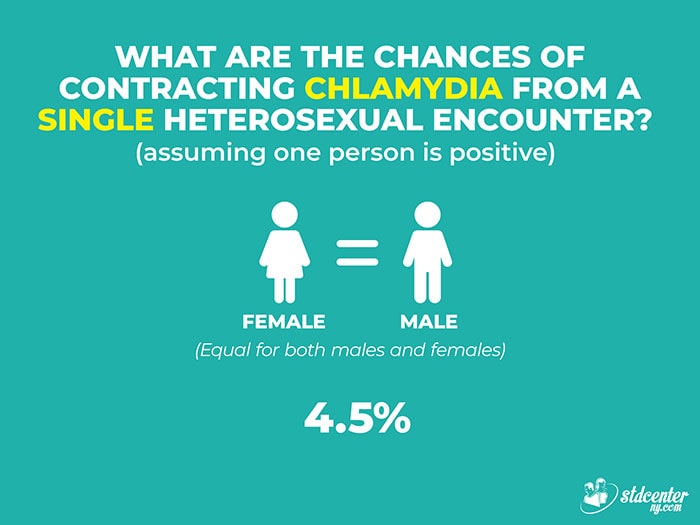 WHAT ARE THE CHANCES OF CONTRACTING CHLAMYDIA FROM A SINGLE HETEROSEXUAL ENCOUNTER?
(assuming one person is positive)

FEMALE = MALE
(Equal for both males and females)

4.5%

stdcenter ny.com